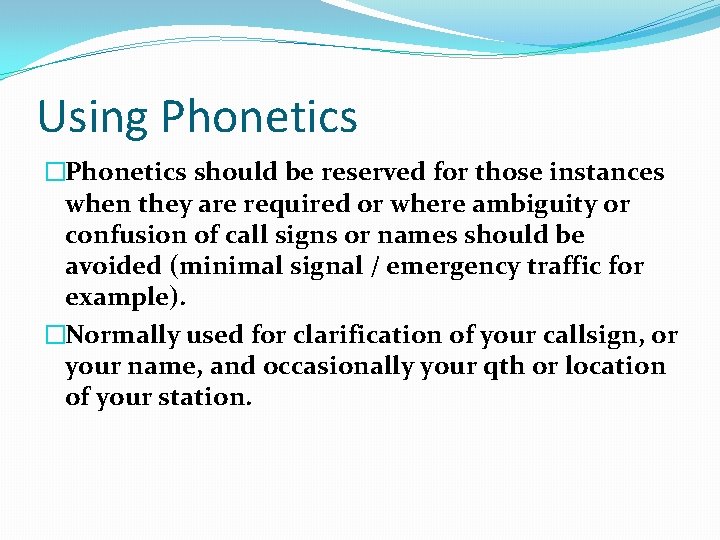 Using Phonetics

□Phonetics should be reserved for those instances when they are required or where ambiguity or confusion of call signs or names should be avoided (minimal signal / emergency traffic for example).

□Normally used for clarification of your callsign, or your name, and occasionally your qth or location of your station.